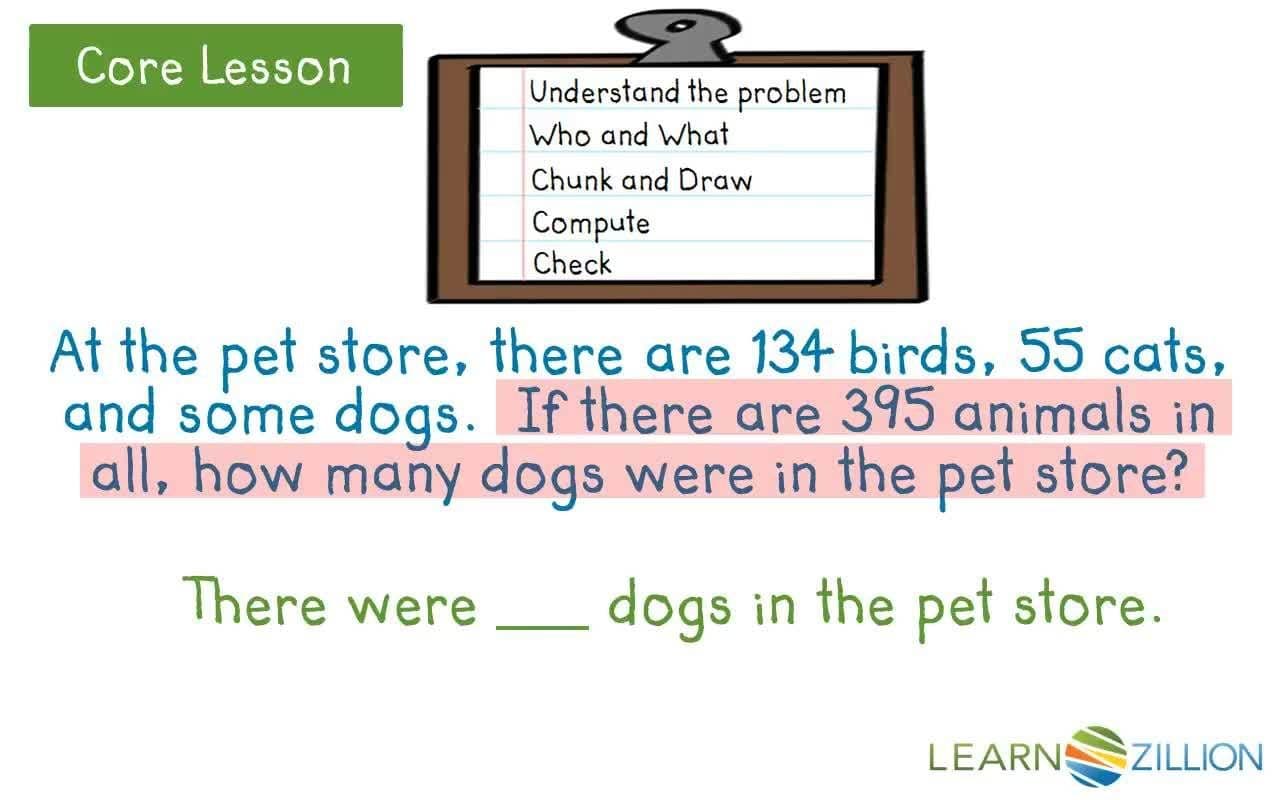 Core Lesson

Understand the problem
Who and What
Chunk and Draw
Compute
Check

At the pet store, there are 134 birds, 55 cats, and some dogs. If there are 395 animals in all, how many dogs were in the pet store?

There were ___ dogs in the pet store.

LEARNZILLION